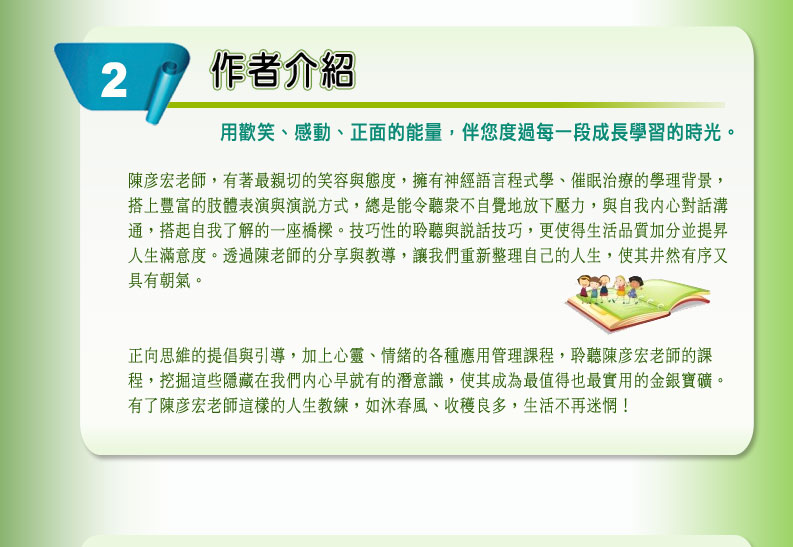 2 作者介紹

用歡笑、感動、正面的能量，伴您度過每一段成長學習的時光。

陳彥宏老師，有著最親切的笑容與態度，擁有神經語言程式學、催眠治療的學理背景，搭上豐富的肢體表演與演說方式，總是能令聽衆不自覺地放下壓力，與自我內心對話溝通，搭起自我了解的一座橋樑。技巧性的聆聽與説話技巧，更使得生活品質加分並提昇人生滿意度。透過陳老師的分享與教導，讓我們重新整理自己的人生，使其井然有序又具有朝氣。

正向思維的提倡與引導，加上心靈、情緒的各種應用管理課程，聆聽陳彥宏老師的課程，挖掘這些隱藏在我們內心早就有的潛意識，使其成為最值得也最實用的金銀寶礦。有了陳彥宏老師這樣的人生教練，如沐春風、收穫良多，生活不再迷惘！